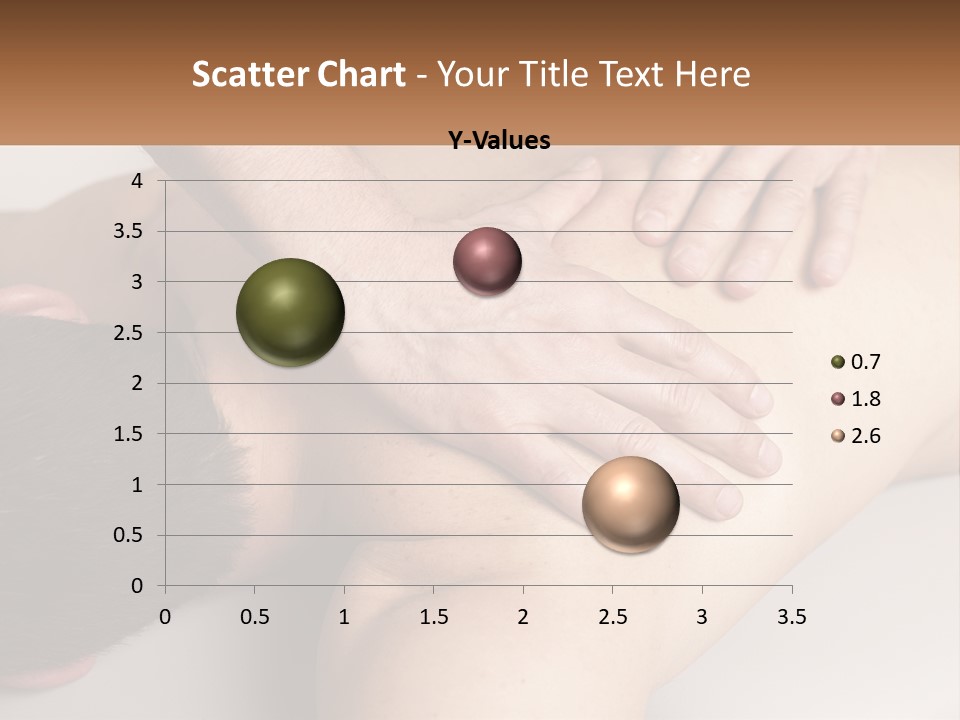 Scatter Chart - Your Title Text Here

Y-Values

4
3.5
3
2.5
2
1.5
1
0.5
0

0 0.5 1 1.5 2 2.5 3 3.5

0.7
1.8
2.6